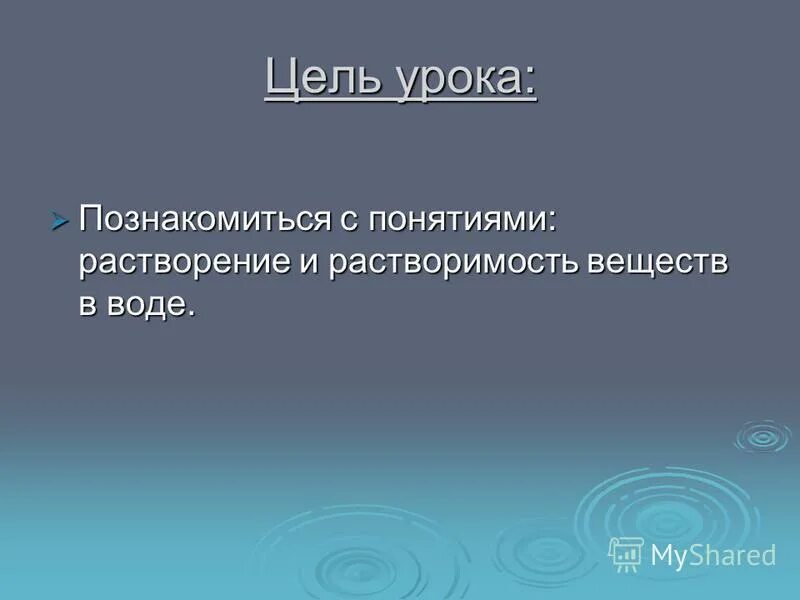 Цель урока:

Познакомиться с понятиями: растворение и растворимость веществ в воде.

MyShared